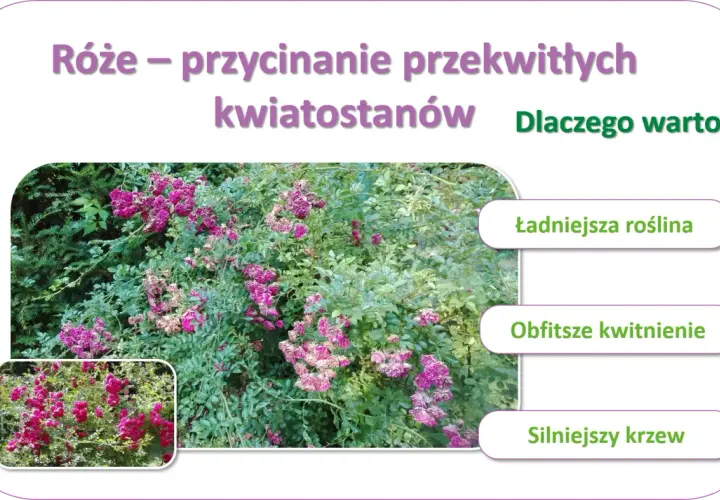 Róże – przycinanie przekwitłych kwiatostanów

Dlaczego warto

Ładniejsza roślina

Obfitsze kwitnienie

Silniejszy krzew